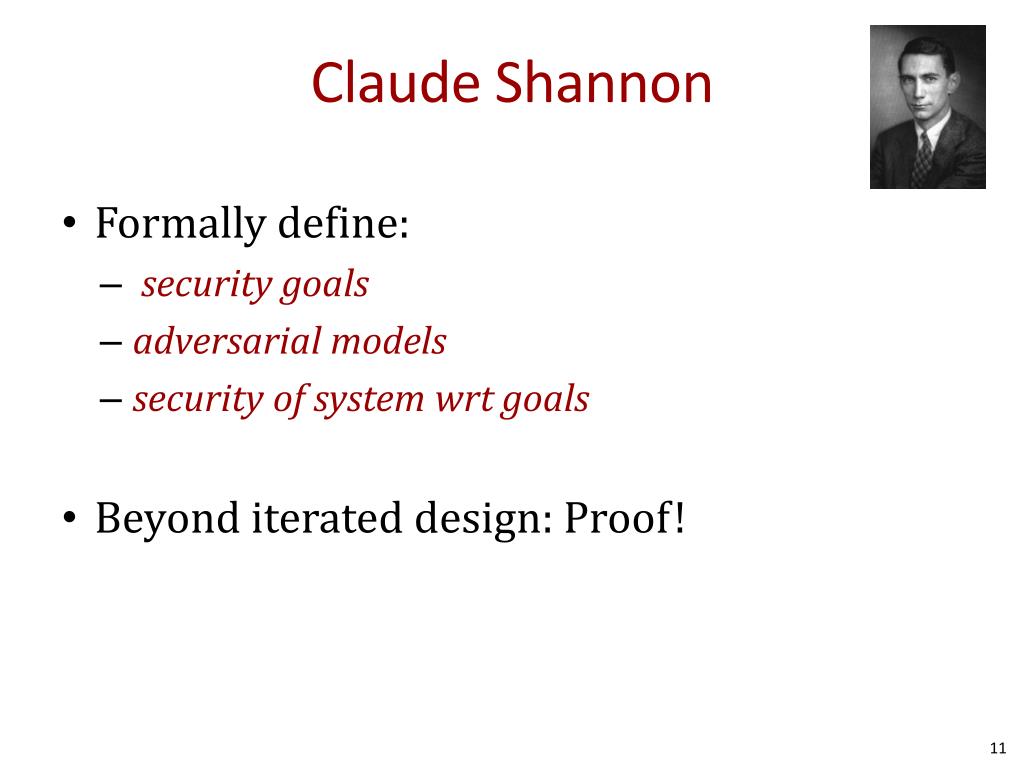 Claude Shannon

• Formally define:
– security goals
– adversarial models
– security of system wrt goals

• Beyond iterated design: Proof!

11